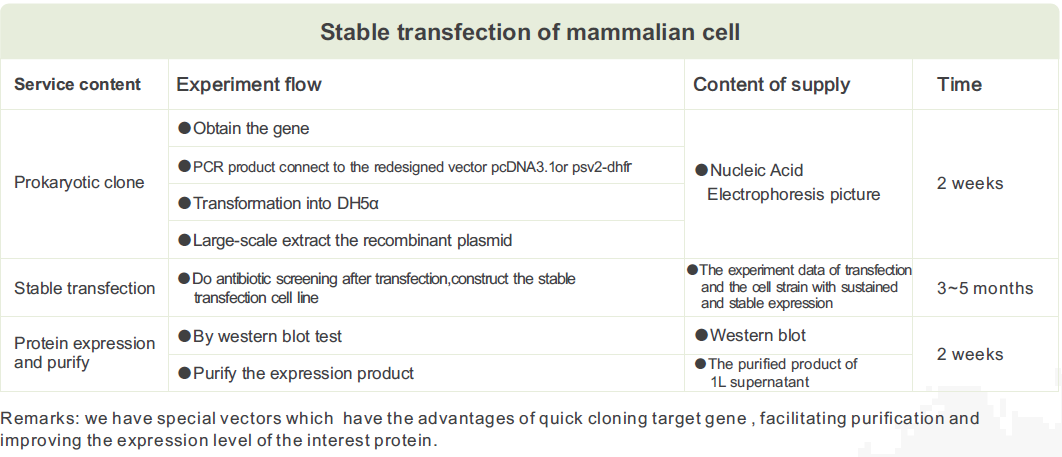 Stable transfection of mammalian cell

| Service content | Experiment flow | Content of supply | Time |
|---|---|---|---|
| Prokaryotic clone | ●Obtain the gene | ●Nucleic Acid Electrophoresis picture | 2 weeks |
| | ●PCR product connect to the redesigned vector pcDNA3.1or psv2-dhfr | | |
| | ●Transformation into DH5α | | |
| | ●Large-scale extract the recombinant plasmid | | |
| Stable transfection | ●Do antibiotic screening after transfection,construct the stable transfection cell line | ●The experiment data of transfection and the cell strain with sustained and stable expression | 3~5 months |
| Protein expression and purify | ●By western blot test | ●Western blot | 2 weeks |
| | ●Purify the expression product | ●The purified product of 1L supernatant | |

Remarks: we have special vectors which have the advantages of quick cloning target gene , facilitating purification and improving the expression level of the interest protein.